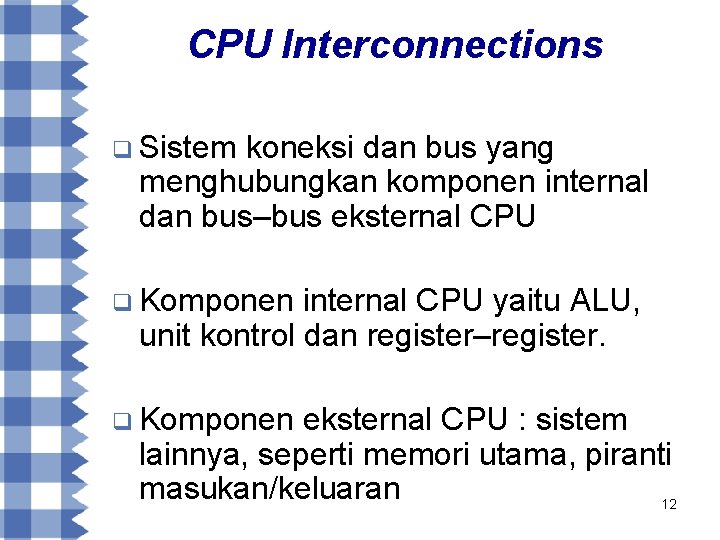 CPU Interconnections

❑ Sistem koneksi dan bus yang menghubungkan komponen internal dan bus–bus eksternal CPU

❑ Komponen internal CPU yaitu ALU, unit kontrol dan register–register.

❑ Komponen eksternal CPU : sistem lainnya, seperti memori utama, piranti masukan/keluaran

12